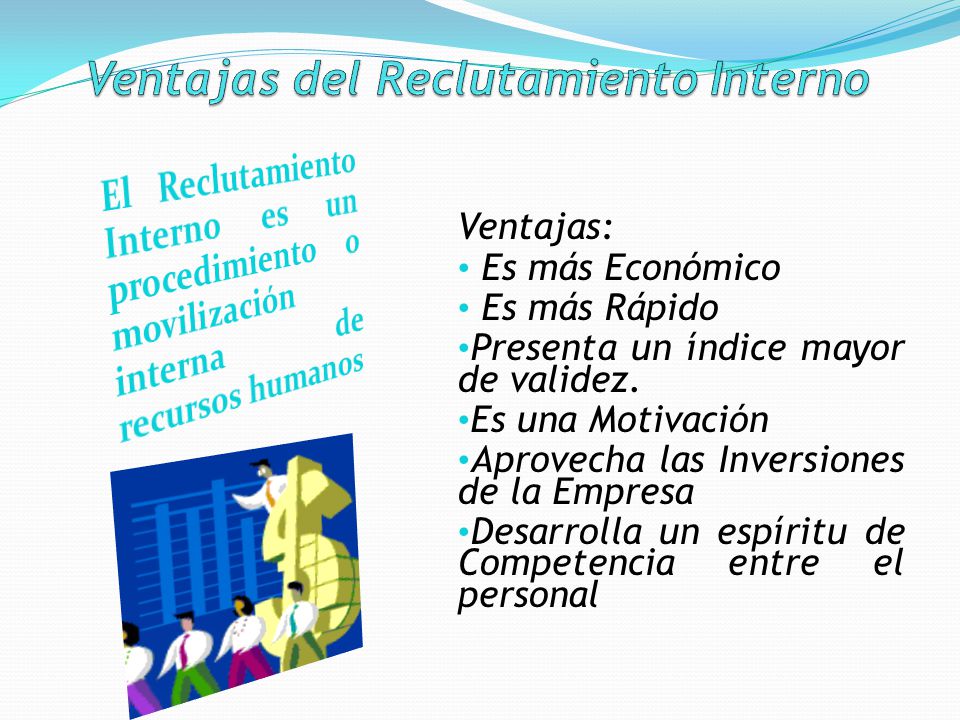 Ventajas del Reclutamiento Interno

El Reclutamiento Interno es un procedimiento o movilización interna de recursos humanos

Ventajas:
• Es más Económico
• Es más Rápido
•Presenta un índice mayor de validez.
•Es una Motivación
•Aprovecha las Inversiones de la Empresa
•Desarrolla un espíritu de Competencia entre el personal